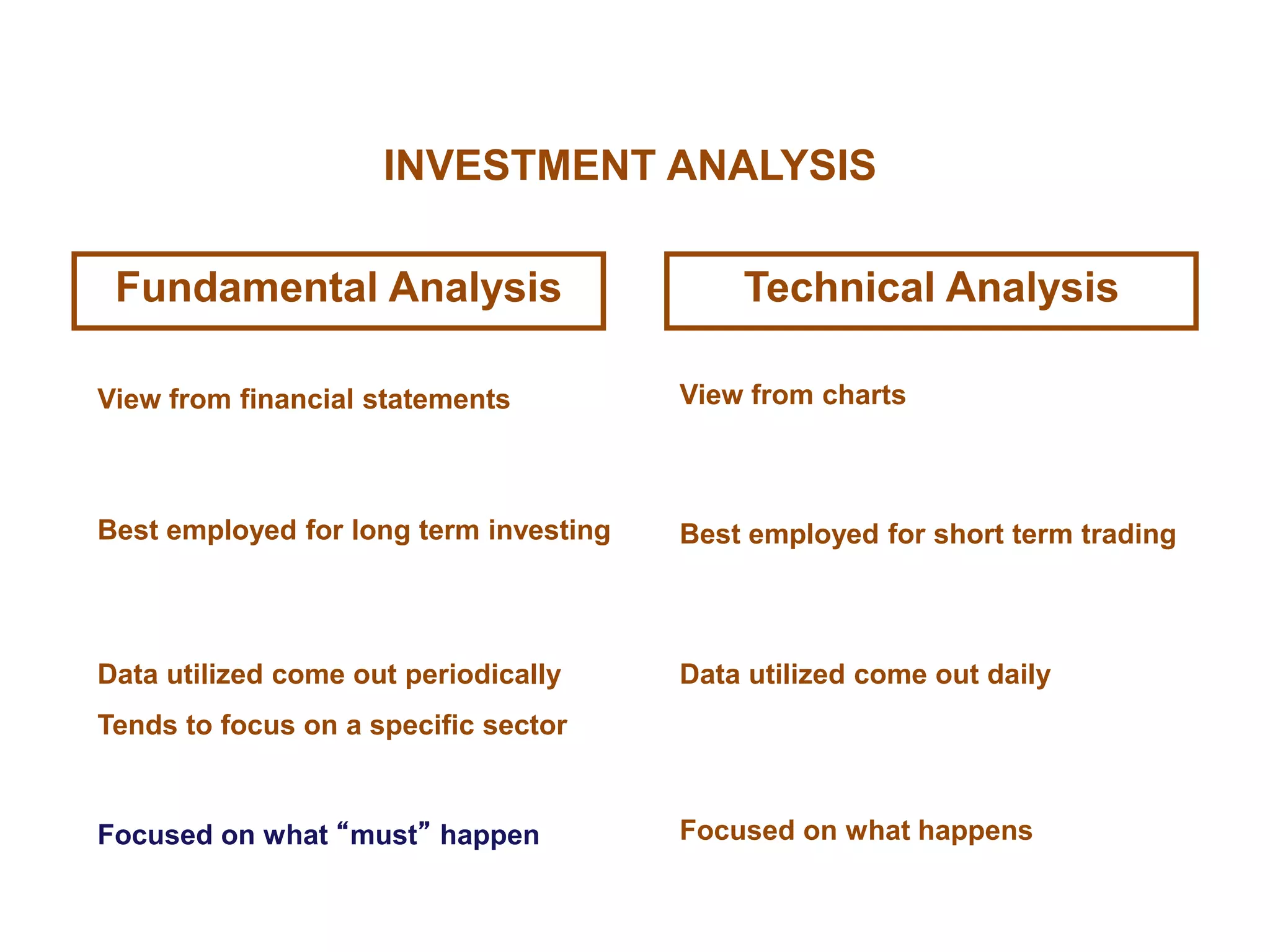 INVESTMENT ANALYSIS

Fundamental Analysis

View from financial statements

Best employed for long term investing

Data utilized come out periodically

Tends to focus on a specific sector

Focused on what “must” happen

Technical Analysis

View from charts

Best employed for short term trading

Data utilized come out daily

Focused on what happens